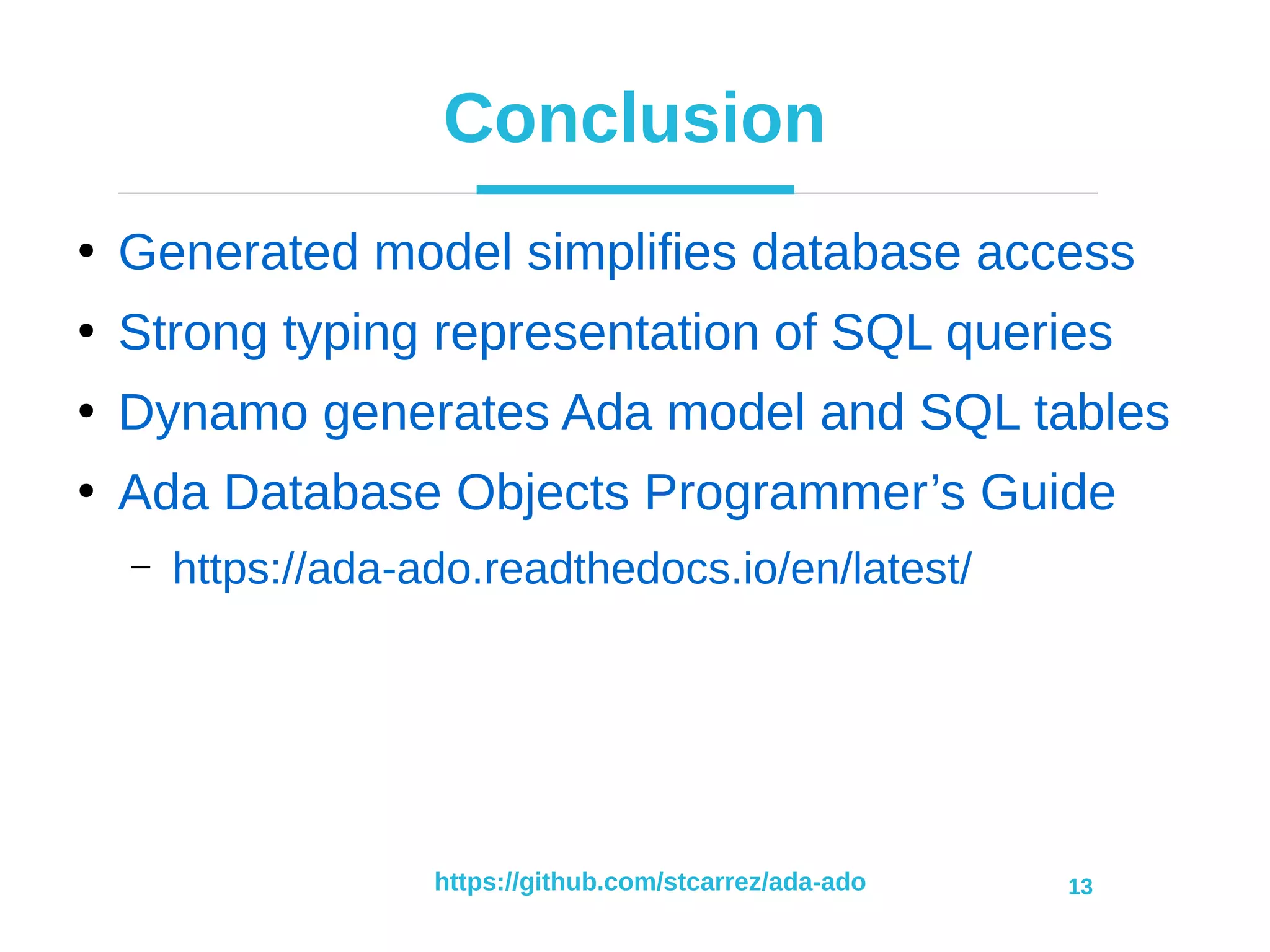 Conclusion

• Generated model simplifies database access
• Strong typing representation of SQL queries
• Dynamo generates Ada model and SQL tables
• Ada Database Objects Programmer’s Guide
 – https://ada-ado.readthedocs.io/en/latest/

https://github.com/stcarrez/ada-ado 13